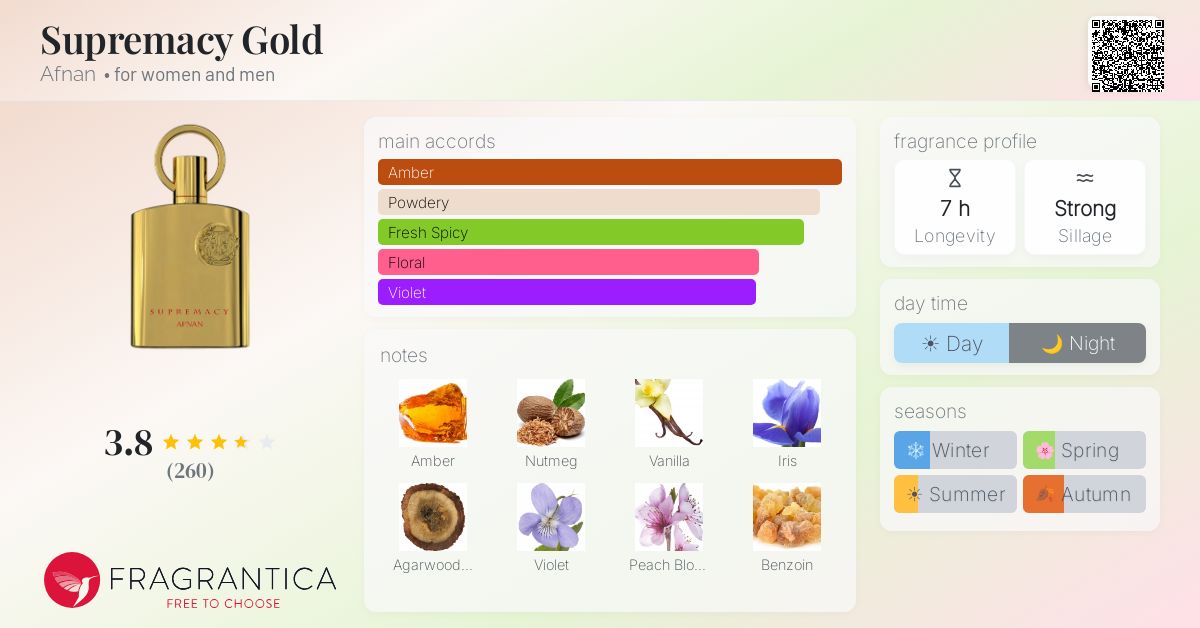 Supremacy Gold
Afnan • for women and men

SUPREMACY
AFNAN

3.8
(260)

FRAGRANTICA
FREE TO CHOOSE

main accords
Amber
Powdery
Fresh Spicy
Floral
Violet

notes
Amber
Nutmeg
Vanilla
Iris
Agarwood...
Violet
Peach Blo...
Benzoin

fragrance profile
7 h
Longevity
Strong
Sillage

day time
Day
Night

seasons
Winter
Spring
Summer
Autumn